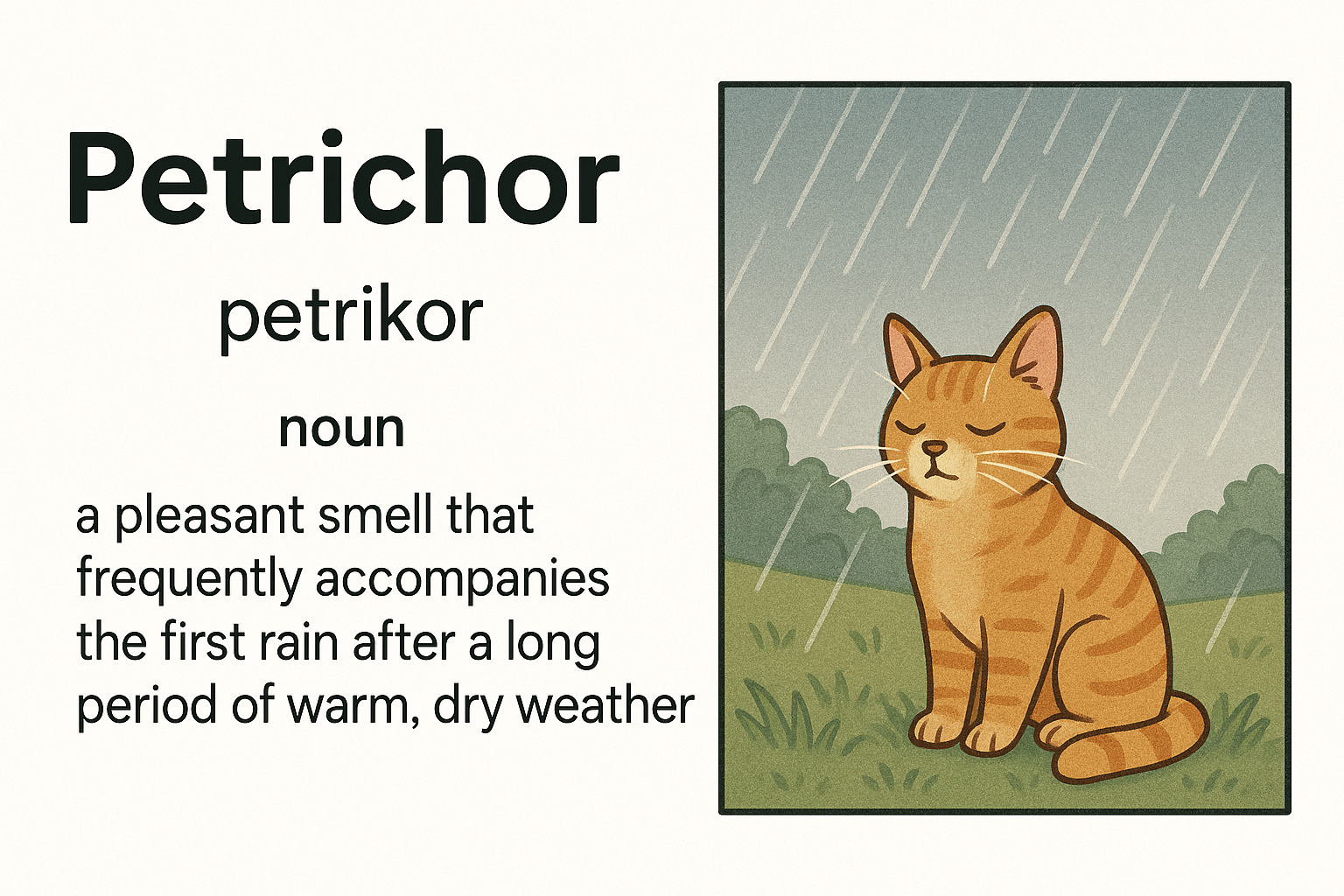 Petrichor

petrikor

noun

a pleasant smell that frequently accompanies the first rain after a long period of warm, dry weather